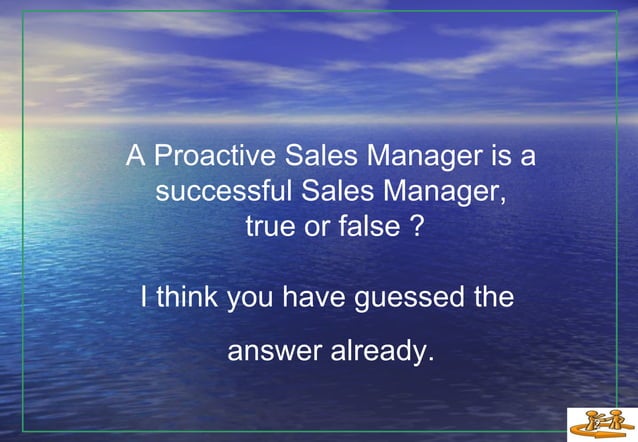 A Proactive Sales Manager is a successful Sales Manager, true or false ?

I think you have guessed the answer already.